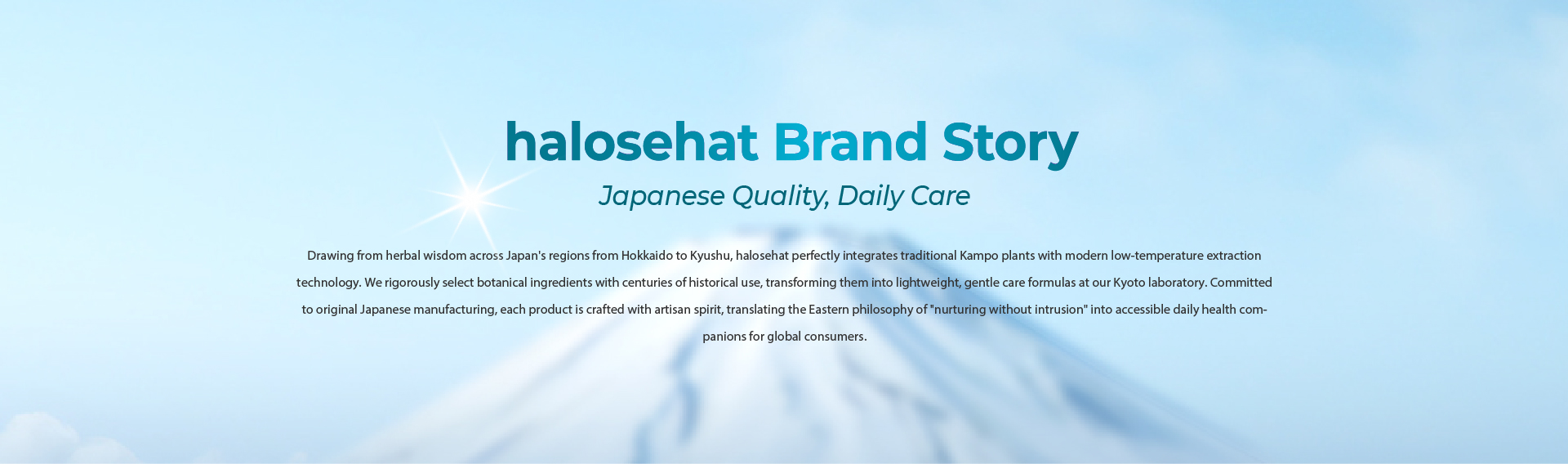 halosehat Brand Story

Japanese Quality, Daily Care

Drawing from herbal wisdom across Japan's regions from Hokkaido to Kyushu, halosehat perfectly integrates traditional Kampo plants with modern low-temperature extraction technology. We rigorously select botanical ingredients with centuries of historical use, transforming them into lightweight, gentle care formulas at our Kyoto laboratory. Committed to original Japanese manufacturing, each product is crafted with artisan spirit, translating the Eastern philosophy of "nurturing without intrusion" into accessible daily health companions for global consumers.